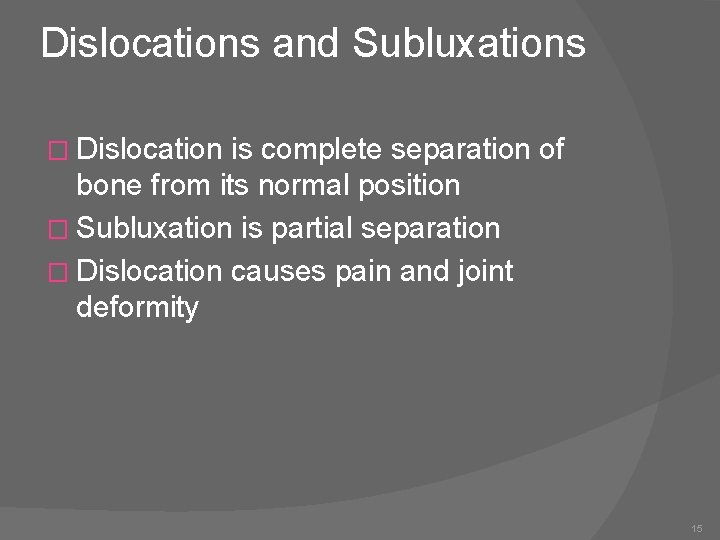 Dislocations and Subluxations

□ Dislocation is complete separation of bone from its normal position

□ Subluxation is partial separation

□ Dislocation causes pain and joint deformity

15